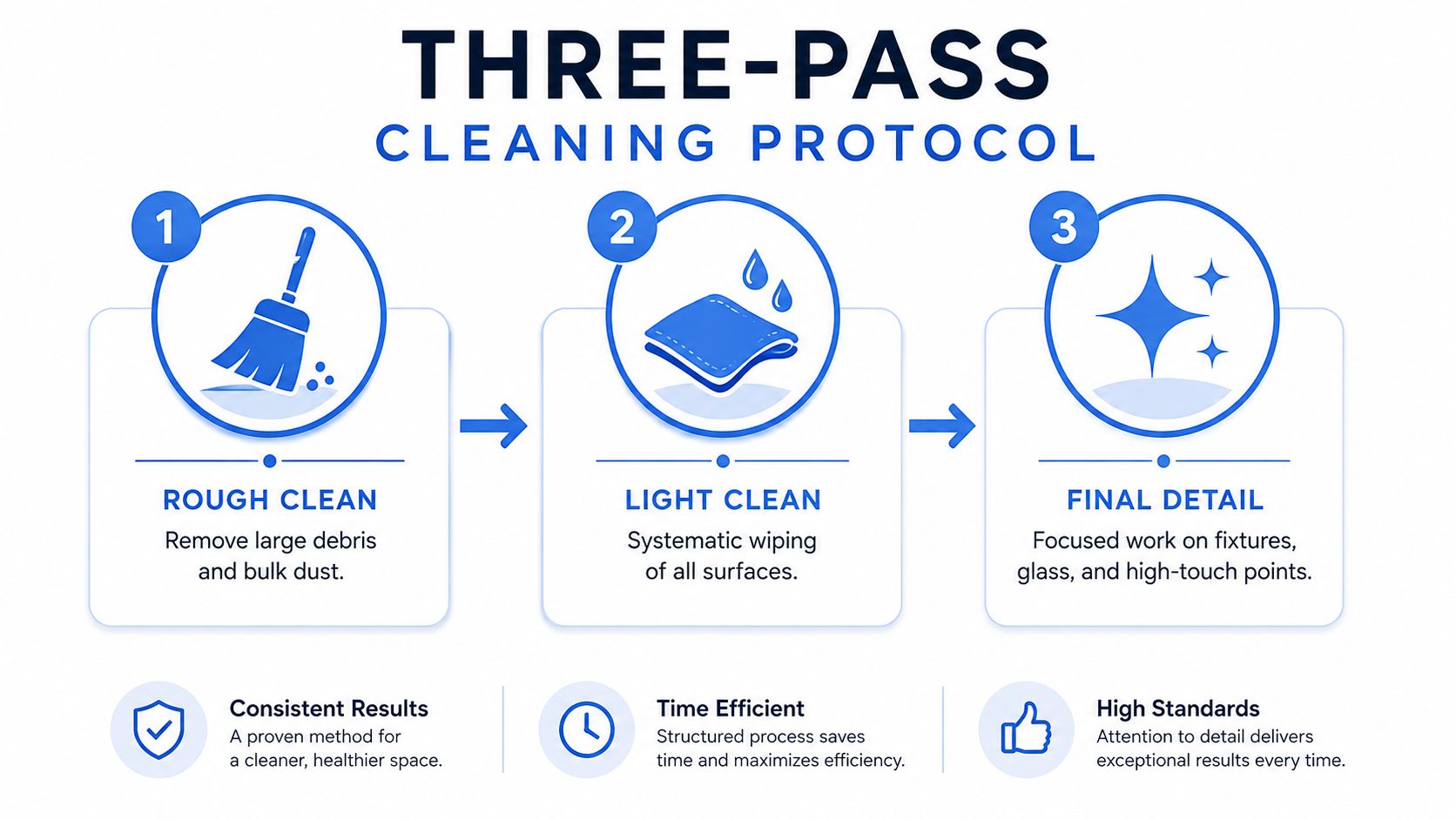 THREE-PASS
CLEANING PROTOCOL

1
ROUGH CLEAN
Remove large debris and bulk dust.

2
LIGHT CLEAN
Systematic wiping of all surfaces.

3
FINAL DETAIL
Focused work on fixtures, glass, and high-touch points.

Consistent Results
A proven method for a cleaner, healthier space.

Time Efficient
Structured process saves time and maximizes efficiency.

High Standards
Attention to detail delivers exceptional results every time.